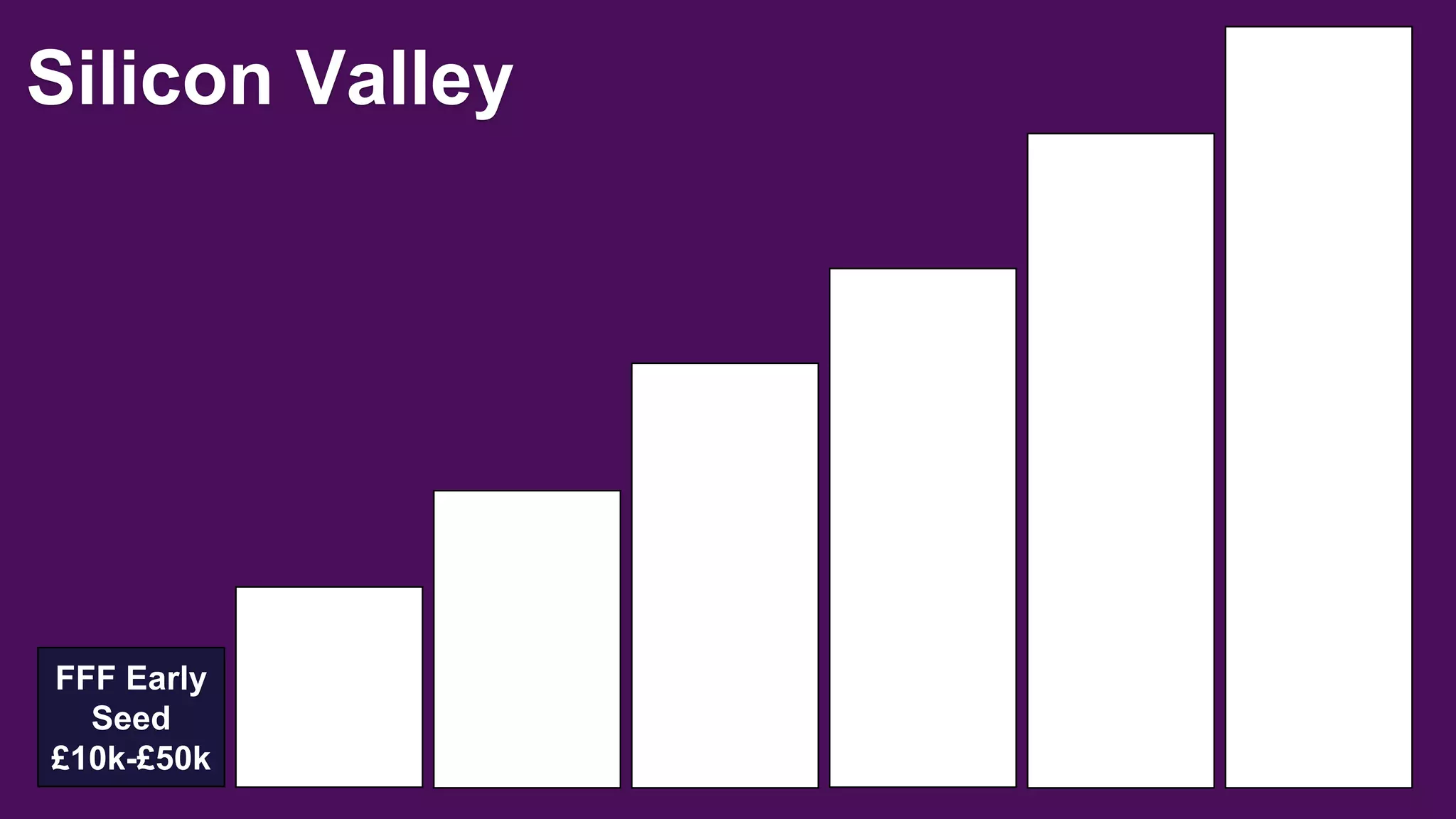 Silicon Valley

FFF Early Seed £10k-£50k